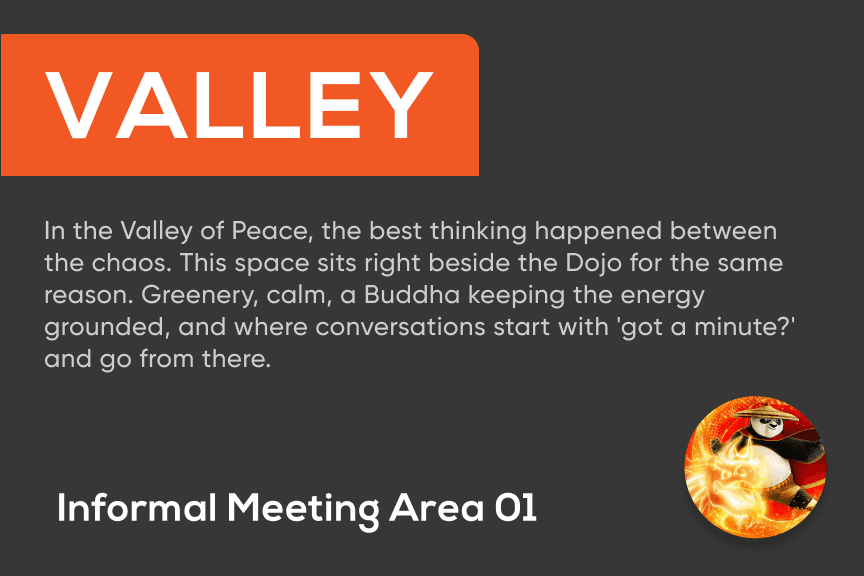 VALLEY

In the Valley of Peace, the best thinking happened between the chaos. This space sits right beside the Dojo for the same reason. Greenery, calm, a Buddha keeping the energy grounded, and where conversations start with 'got a minute?' and go from there.

Informal Meeting Area 01